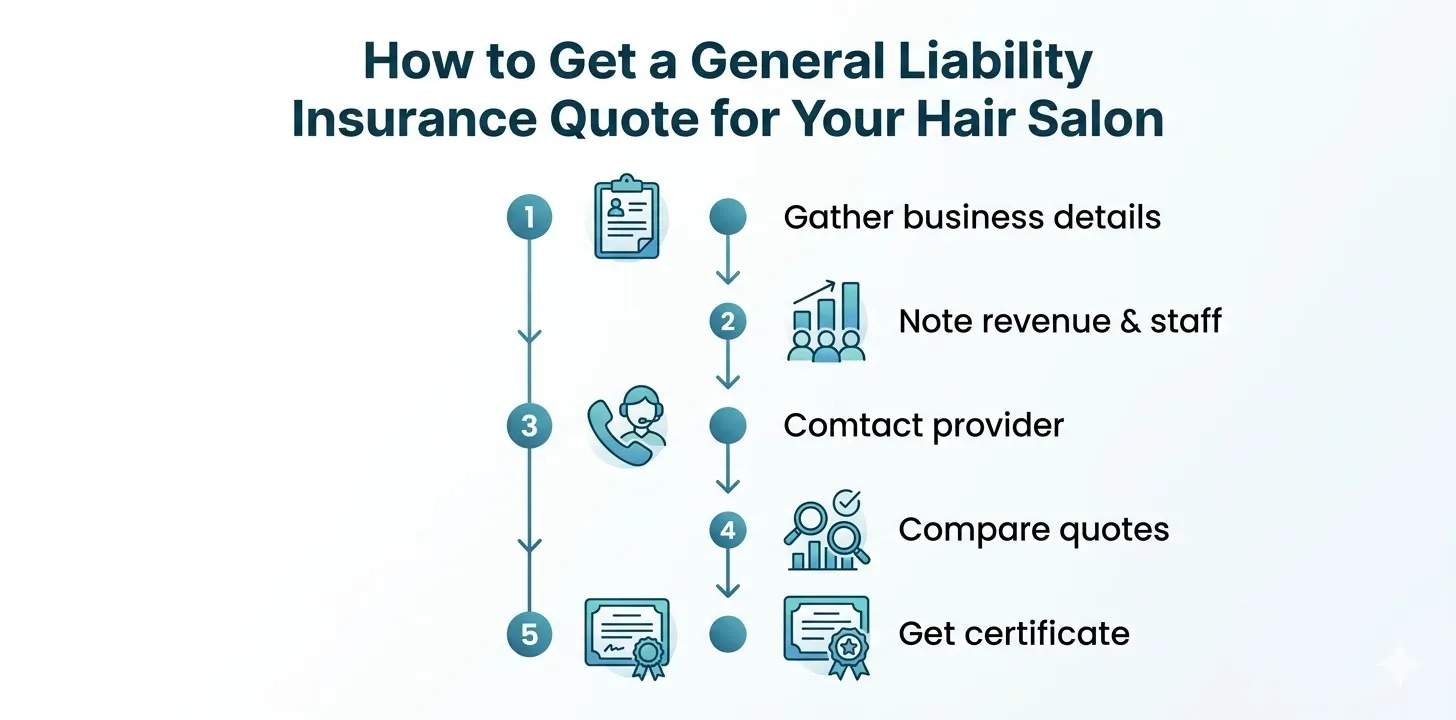 How to Get a General Liability Insurance Quote for Your Hair Salon

1

Gather business details

2

Note revenue & staff

3

Comtact provider

4

Compare quotes

5

Get certificate